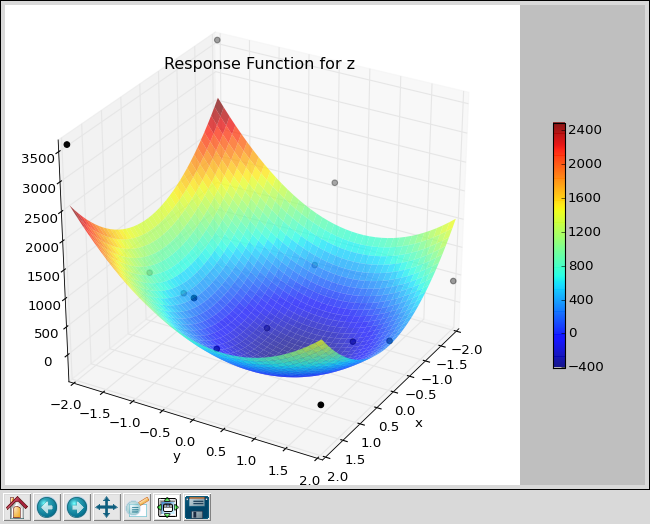 Response Function for z

3500
3000
2500
2000
1500
1000
500
0

−2.0 −1.5 −1.0 −0.5 0.0 0.5 1.0 1.5 2.0
y

−2.0 −1.5 −1.0 −0.5 0.0 0.5 1.0 1.5 2.0
x

2400
2000
1600
1200
800
400
0
−400